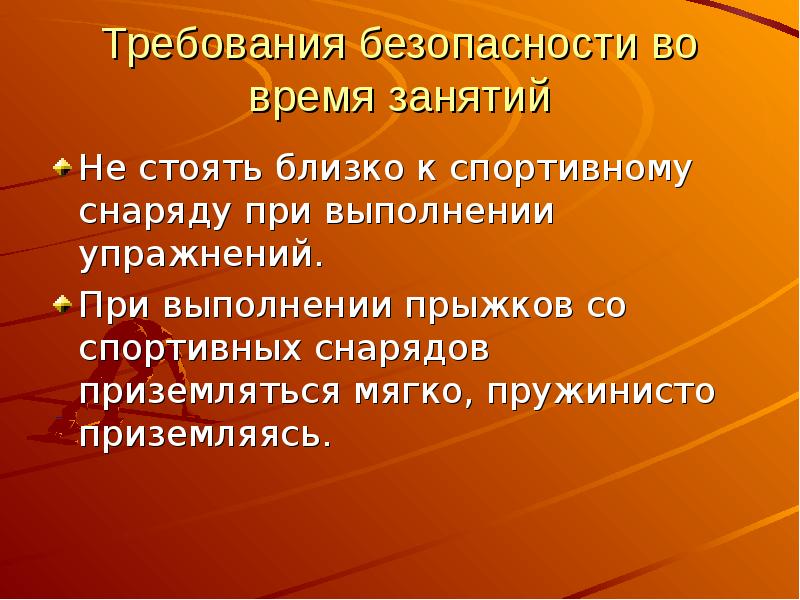 Требования безопасности во время занятий

Не стоять близко к спортивному снаряду при выполнении упражнений.

При выполнении прыжков со спортивных снарядов приземляться мягко, пружинисто приземляясь.